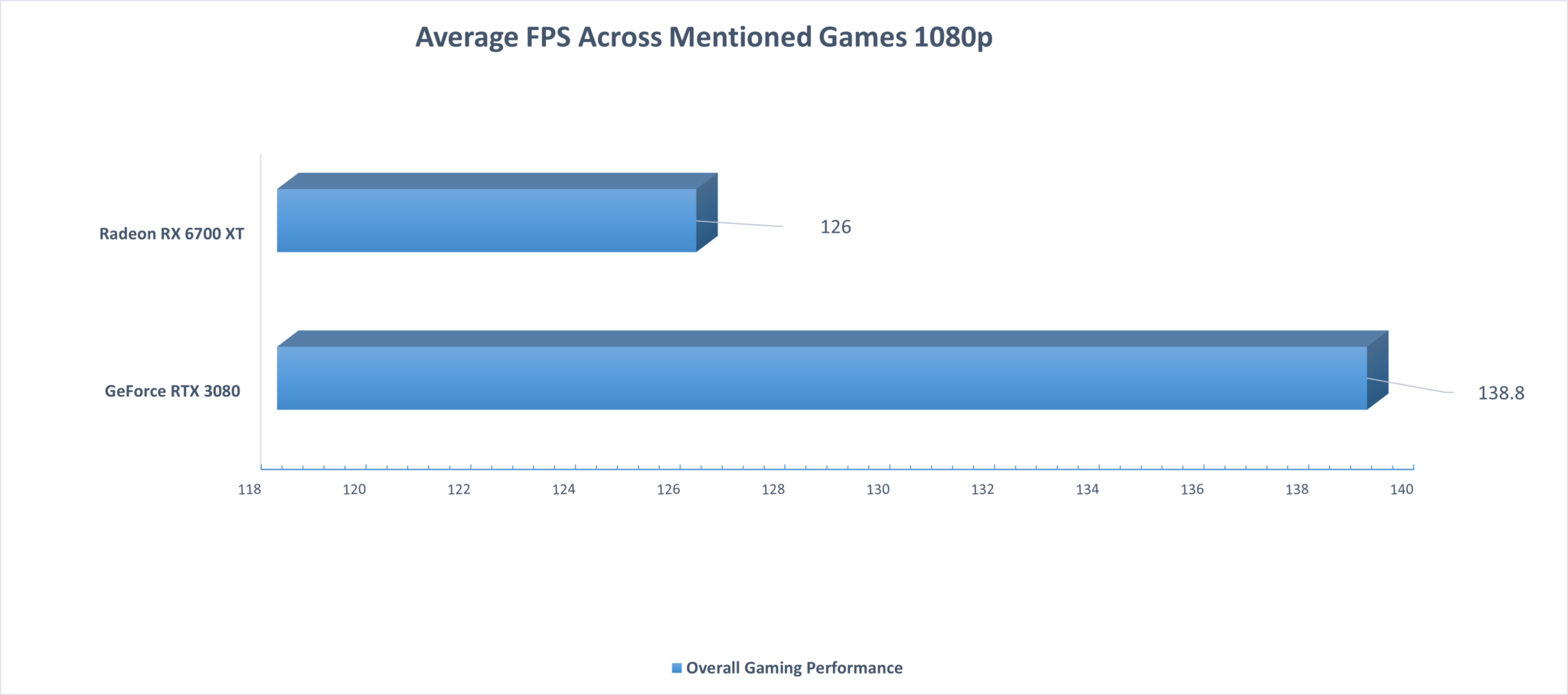 Average FPS Across Mentioned Games 1080p

Radeon RX 6700 XT

126

GeForce RTX 3080

138.8

118 120 122 124 126 128 130 132 134 136 138 140

Overall Gaming Performance